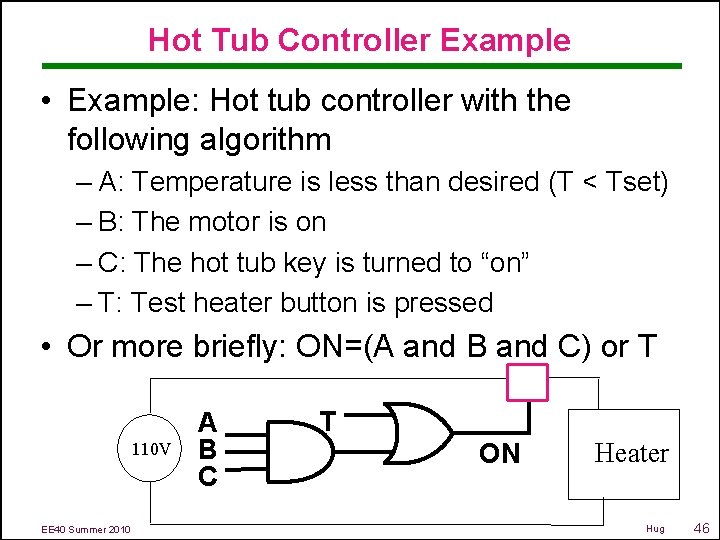 Hot Tub Controller Example

• Example: Hot tub controller with the following algorithm

– A: Temperature is less than desired (T < Tset)

– B: The motor is on

– C: The hot tub key is turned to “on”

– T: Test heater button is pressed

• Or more briefly: ON=(A and B and C) or T

110V

A
B
C

T

ON

Heater

EE40 Summer 2010

Hug

46